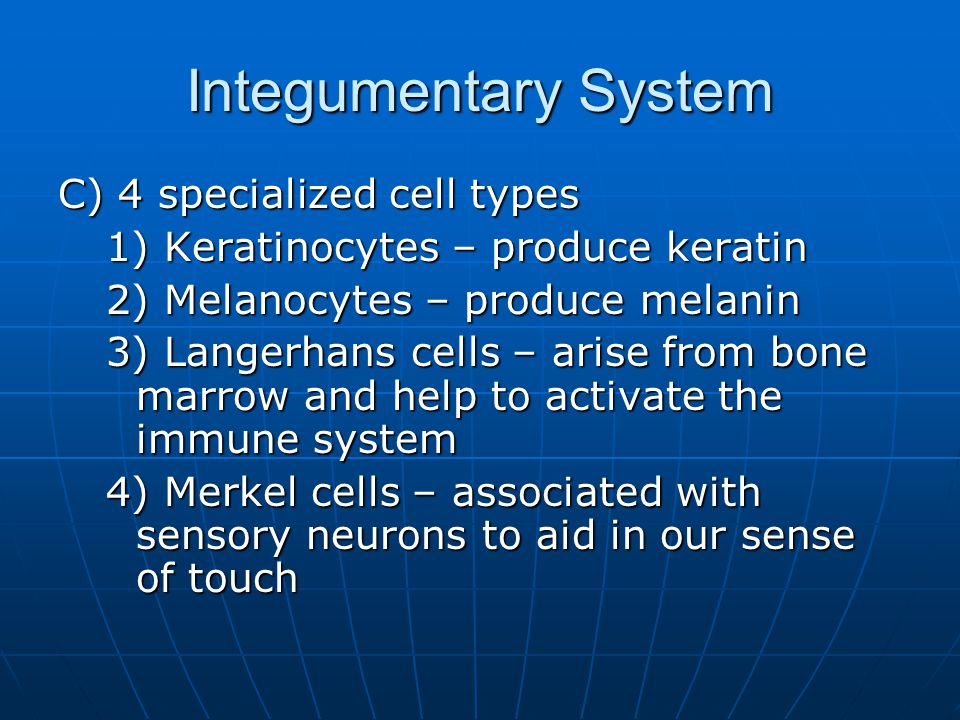 Integumentary System

C) 4 specialized cell types

1) Keratinocytes – produce keratin

2) Melanocytes – produce melanin

3) Langerhans cells – arise from bone marrow and help to activate the immune system

4) Merkel cells – associated with sensory neurons to aid in our sense of touch